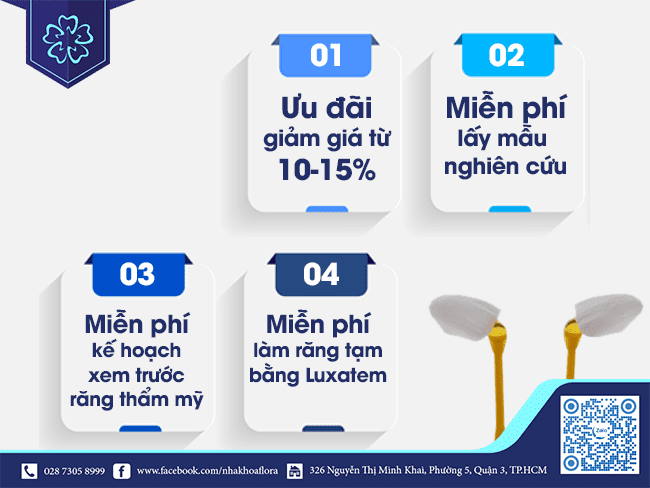 01

Ưu đãi giảm giá từ 10-15%

02

Miễn phí lấy mẫu nghiên cứu

03

Miễn phí kế hoạch xem trước răng thẩm mỹ

04

Miễn phí làm răng tạm bằng Luxatem

Zalo

028 7305 8999 www.facebook.com/nhakhoaflora 326 Nguyễn Thị Minh Khai, Phường 5, Quận 3, TP.HCM